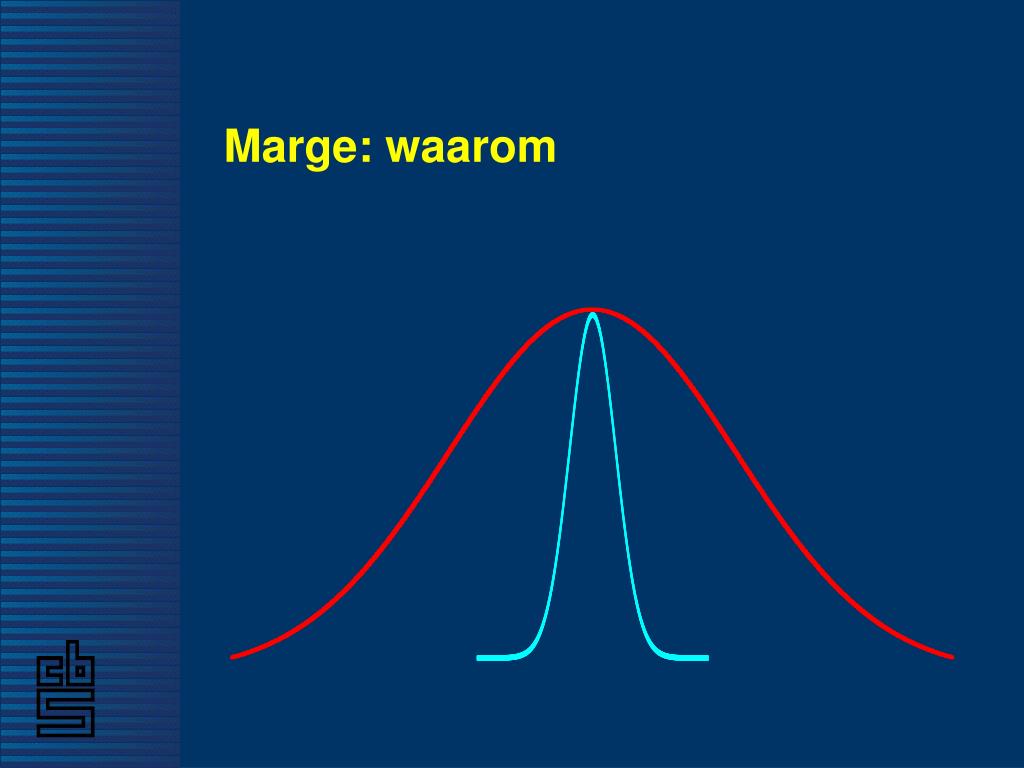 Marge: waarom

cbs